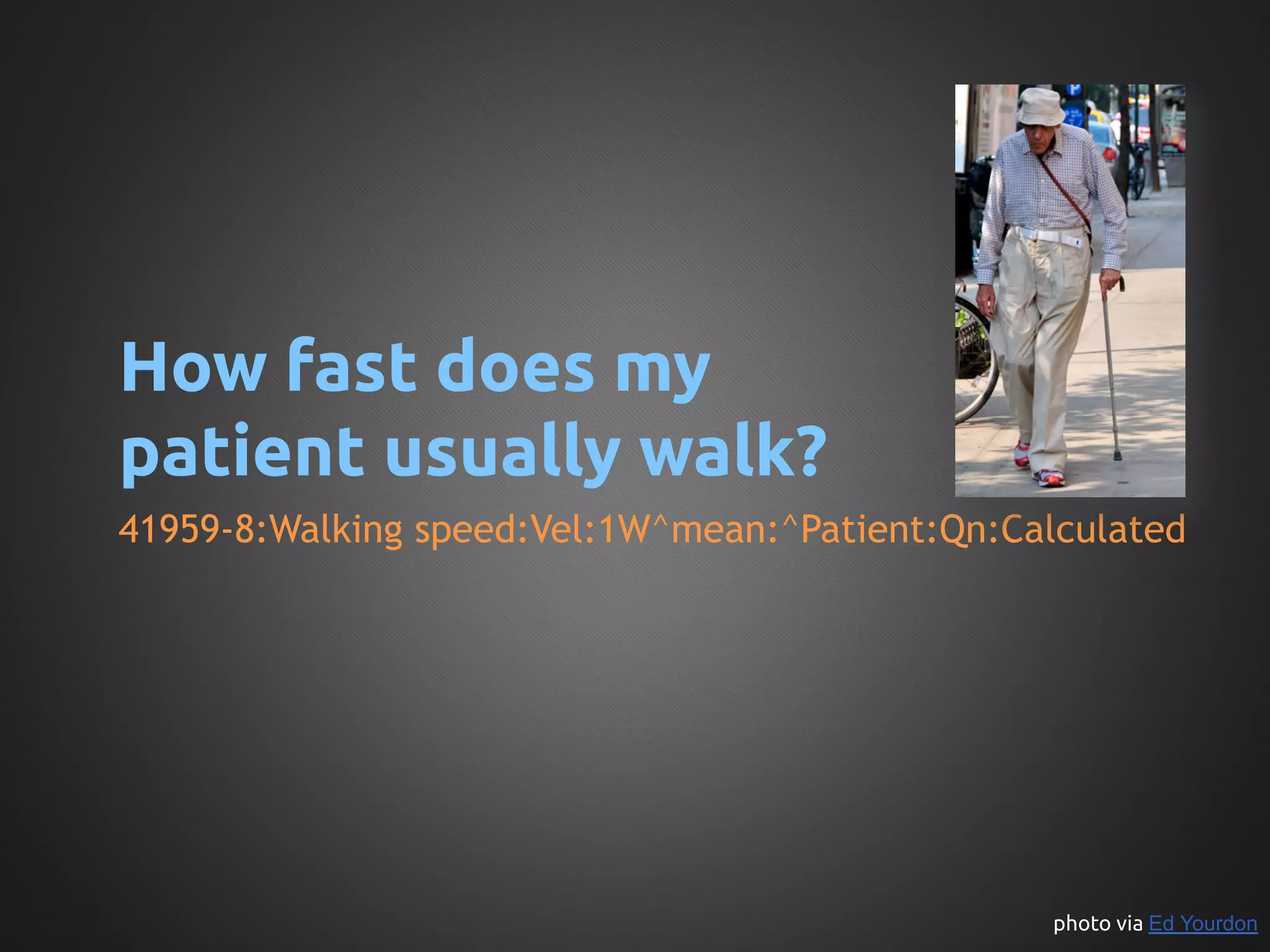 How fast does my patient usually walk?

41959-8:Walking speed:Vel:1W^mean:^Patient:Qn:Calculated

photo via Ed Yourdon